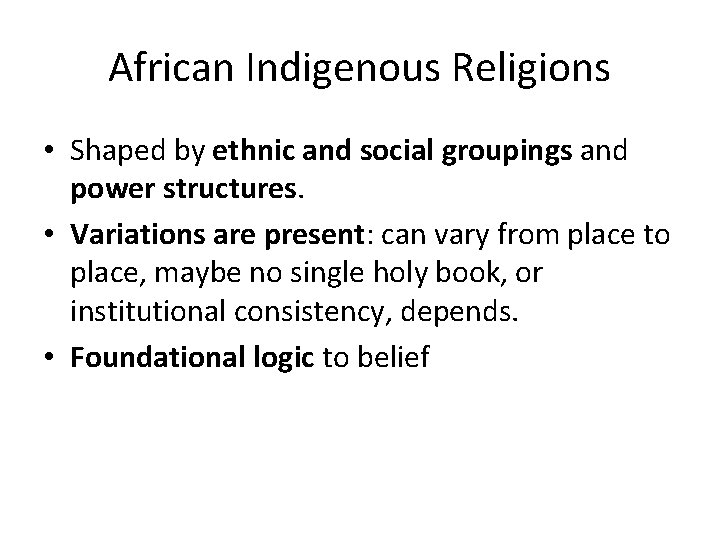 African Indigenous Religions

• Shaped by ethnic and social groupings and power structures.
• Variations are present: can vary from place to place, maybe no single holy book, or institutional consistency, depends.
• Foundational logic to belief